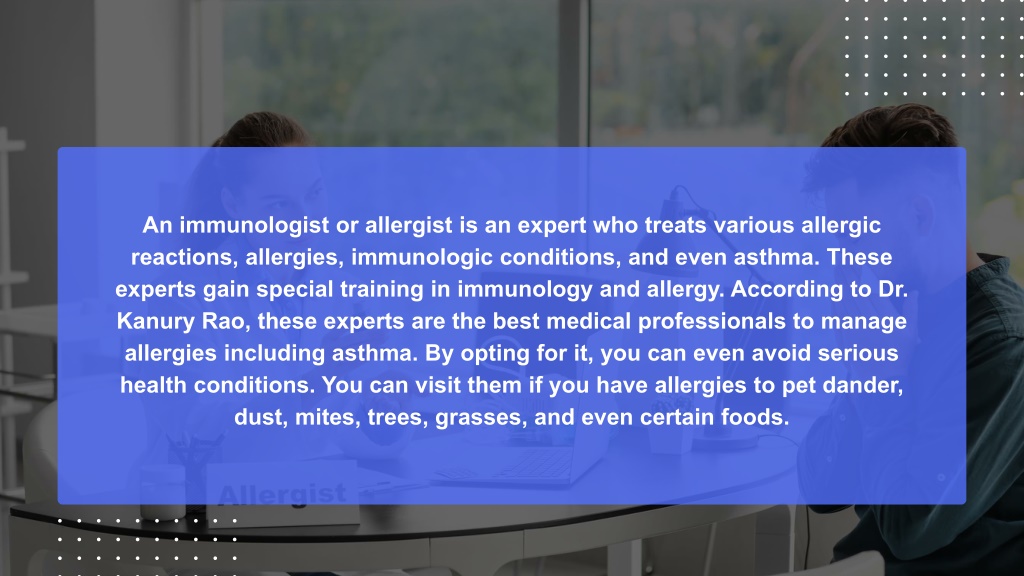 An immunologist or allergist is an expert who treats various allergic reactions, allergies, immunologic conditions, and even asthma. These experts gain special training in immunology and allergy. According to Dr. Kanury Rao, these experts are the best medical professionals to manage allergies including asthma. By opting for it, you can even avoid serious health conditions. You can visit them if you have allergies to pet dander, dust, mites, trees, grasses, and even certain foods.

Allergist